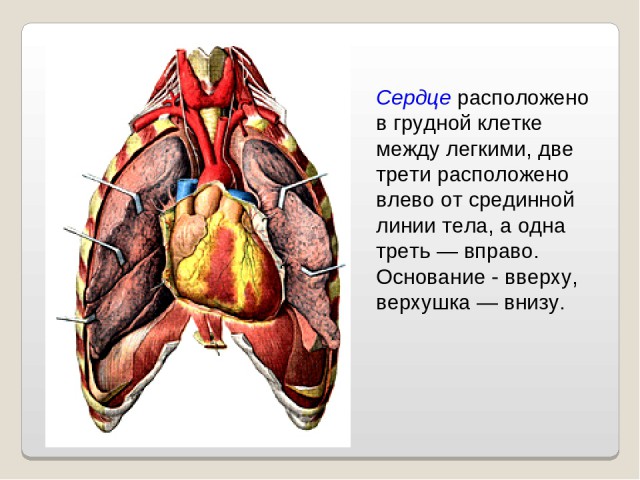 Сердце расположено в грудной клетке между легкими, две трети расположено влево от срединной линии тела, а одна треть — вправо. Основание - вверху, верхушка — внизу.